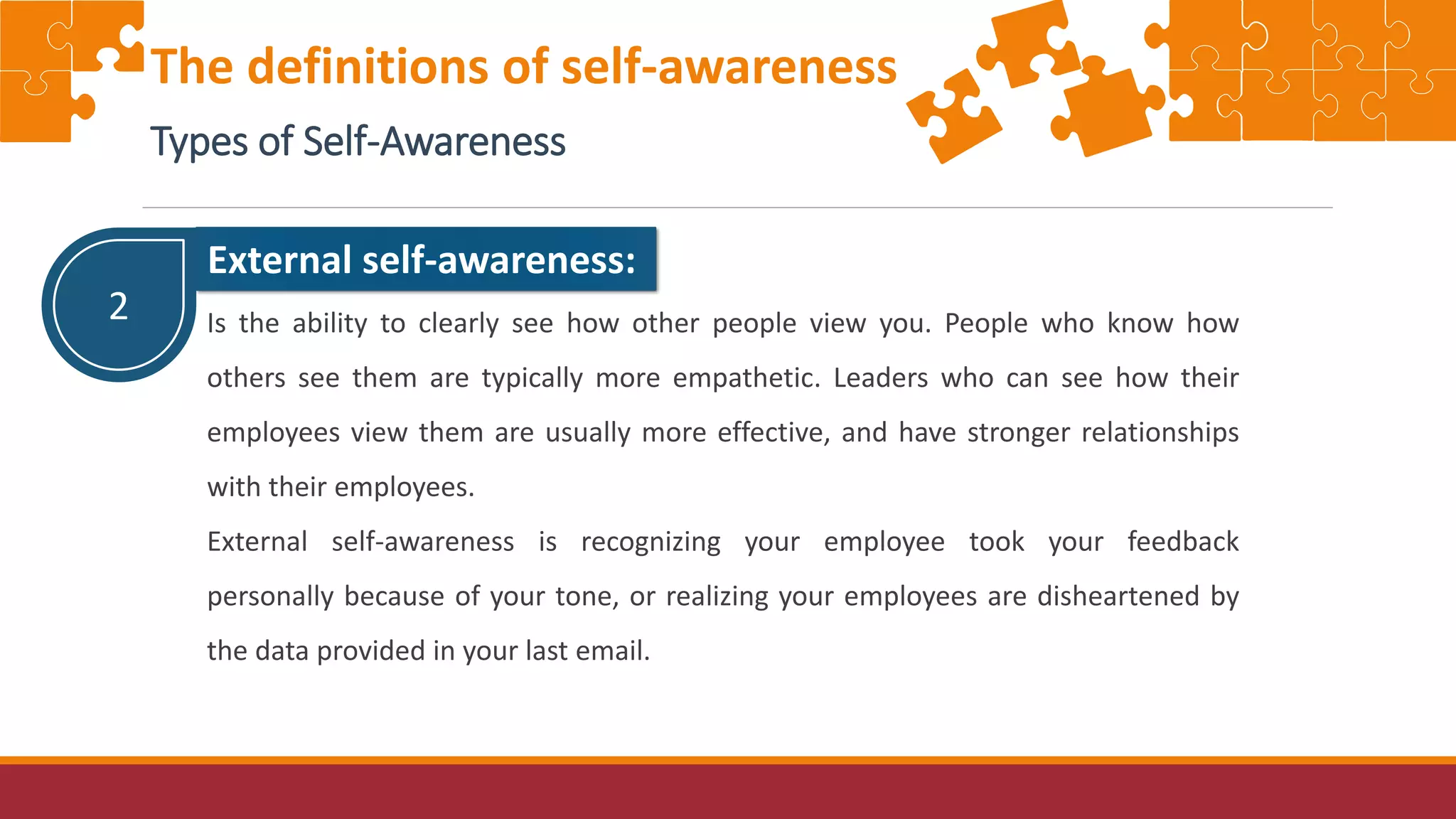 The definitions of self-awareness

Types of Self-Awareness

2

External self-awareness:

Is the ability to clearly see how other people view you. People who know how others see them are typically more empathetic. Leaders who can see how their employees view them are usually more effective, and have stronger relationships with their employees.

External self-awareness is recognizing your employee took your feedback personally because of your tone, or realizing your employees are disheartened by the data provided in your last email.